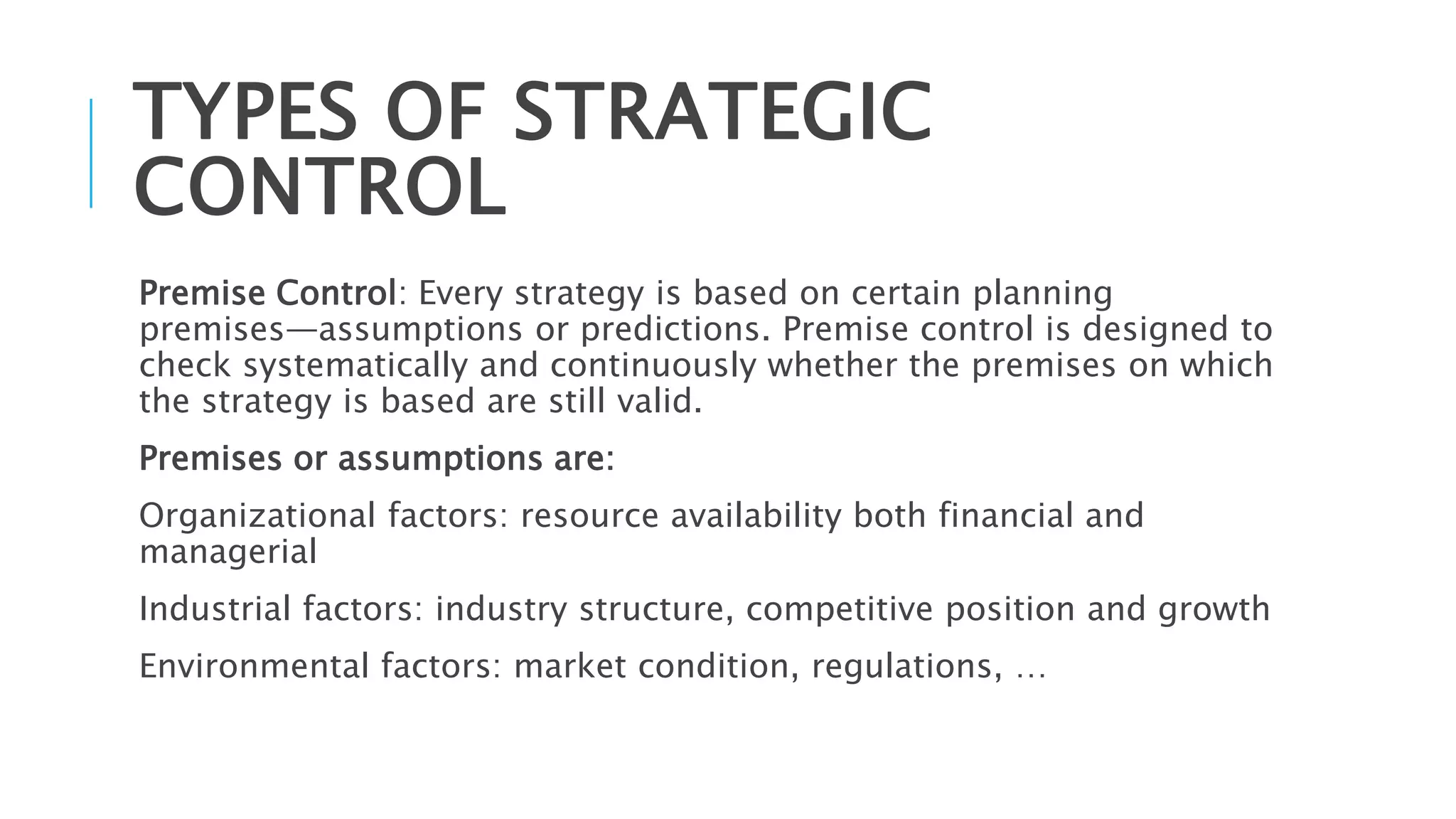 TYPES OF STRATEGIC CONTROL

Premise Control: Every strategy is based on certain planning premises—assumptions or predictions. Premise control is designed to check systematically and continuously whether the premises on which the strategy is based are still valid.

Premises or assumptions are:

Organizational factors: resource availability both financial and managerial

Industrial factors: industry structure, competitive position and growth

Environmental factors: market condition, regulations, …